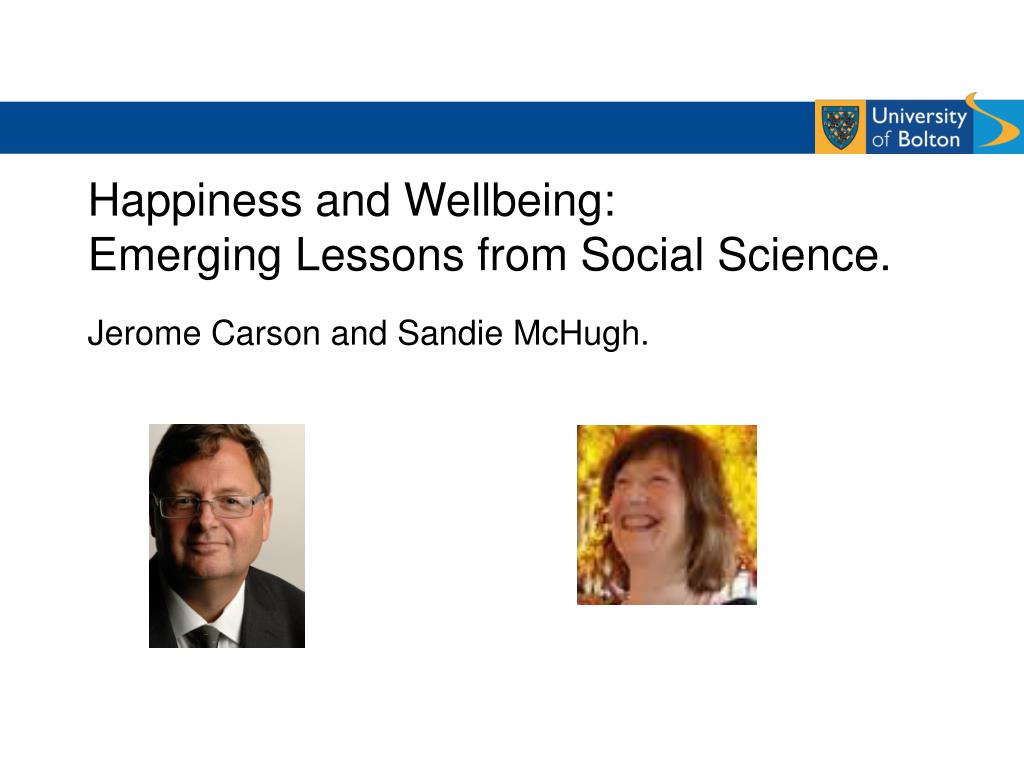 University of Bolton

Happiness and Wellbeing:
Emerging Lessons from Social Science.

Jerome Carson and Sandie McHugh.